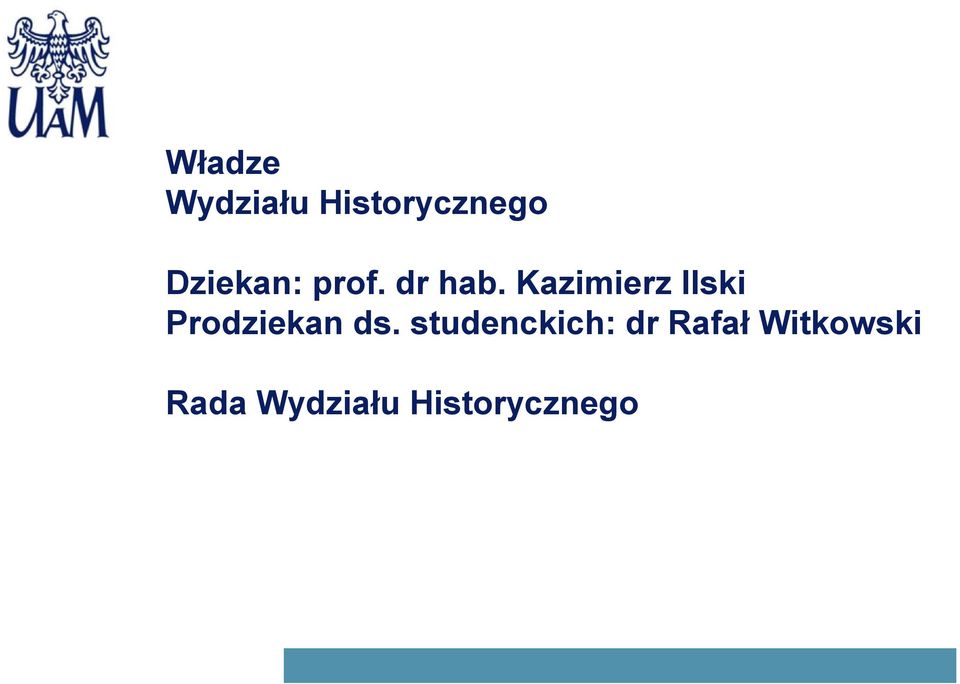 UAM

Władze
Wydziału Historycznego

Dziekan: prof. dr hab. Kazimierz Ilski
Prodziekan ds. studenckich: dr Rafał Witkowski

Rada Wydziału Historycznego